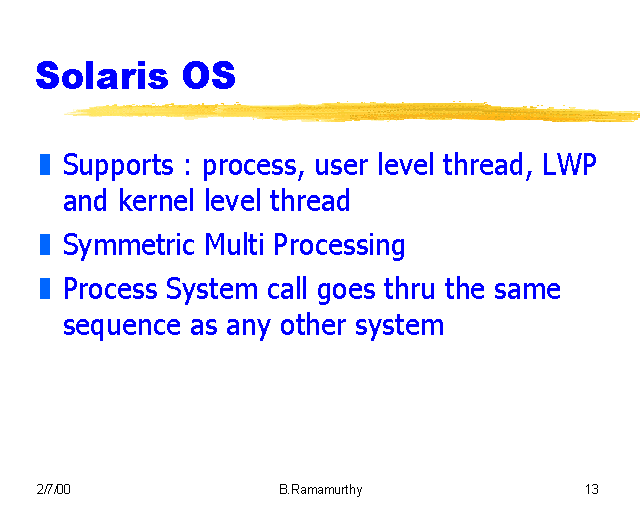 Solaris OS

Supports : process, user level thread, LWP and kernel level thread

Symmetric Multi Processing

Process System call goes thru the same sequence as any other system

2/7/00

B.Ramamurthy

13